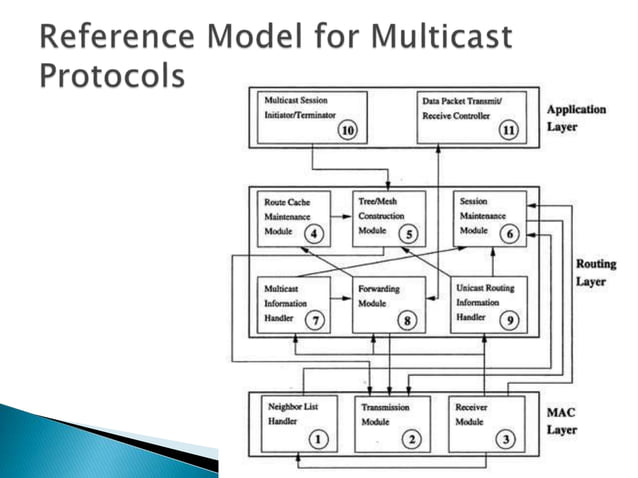 Reference Model for Multicast Protocols

Multicast Session Initiator/Terminator 10

Data Packet Transmit/ Receive Controller 11

Application Layer

Route Cache Maintenance Module 4

Tree/Mesh Construction Module 5

Session Maintenance Module 6

Routing Layer

Multicast Information Handler 7

Forwarding Module 8

Unicast Routing Information Handler 9

Neighbor List Handler 1

Transmission Module 2

Receiver Module 3

MAC Layer